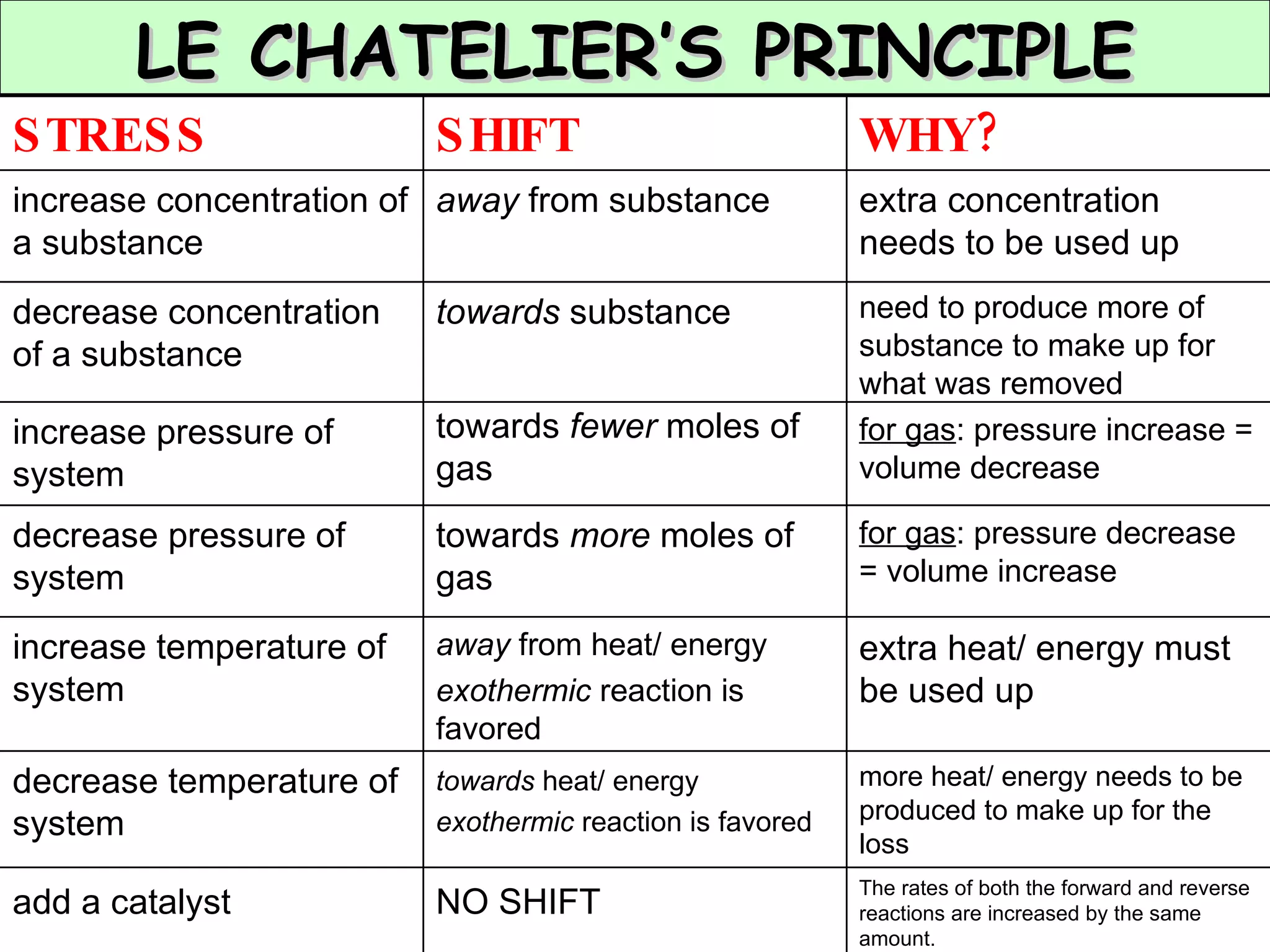 LE CHATELIER'S PRINCIPLE

| STRESS | SHIFT | WHY? |
|---|---|---|
| increase concentration of a substance | away from substance | extra concentration needs to be used up |
| decrease concentration of a substance | towards substance | need to produce more of substance to make up for what was removed |
| increase pressure of system | towards fewer moles of gas | for gas: pressure increase = volume decrease |
| decrease pressure of system | towards more moles of gas | for gas: pressure decrease = volume increase |
| increase temperature of system | away from heat/ energy exothermic reaction is favored | extra heat/ energy must be used up |
| decrease temperature of system | towards heat/ energy exothermic reaction is favored | more heat/ energy needs to be produced to make up for the loss |
| add a catalyst | NO SHIFT | The rates of both the forward and reverse reactions are increased by the same amount. |